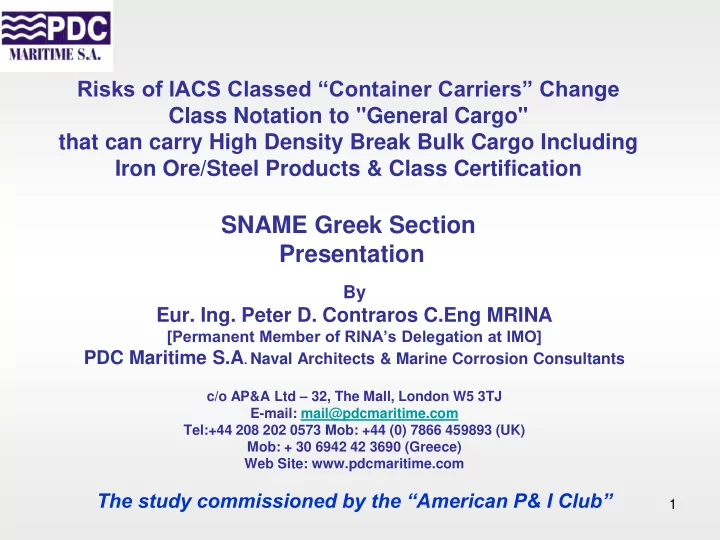 PDC
MARITIME S.A.

Risks of IACS Classed “Container Carriers” Change Class Notation to "General Cargo" that can carry High Density Break Bulk Cargo Including Iron Ore/Steel Products & Class Certification

SNAME Greek Section
Presentation

By
Eur. Ing. Peter D. Contraros C.Eng MRINA
[Permanent Member of RINA’s Delegation at IMO]
PDC Maritime S.A. Naval Architects & Marine Corrosion Consultants

c/o AP&A Ltd – 32, The Mall, London W5 3TJ
E-mail: mail@pdcmaritime.com
Tel:+44 208 202 0573 Mob: +44 (0) 7866 459893 (UK)
Mob: + 30 6942 42 3690 (Greece)
Web Site: www.pdcmaritime.com

The study commissioned by the “American P& I Club”

1